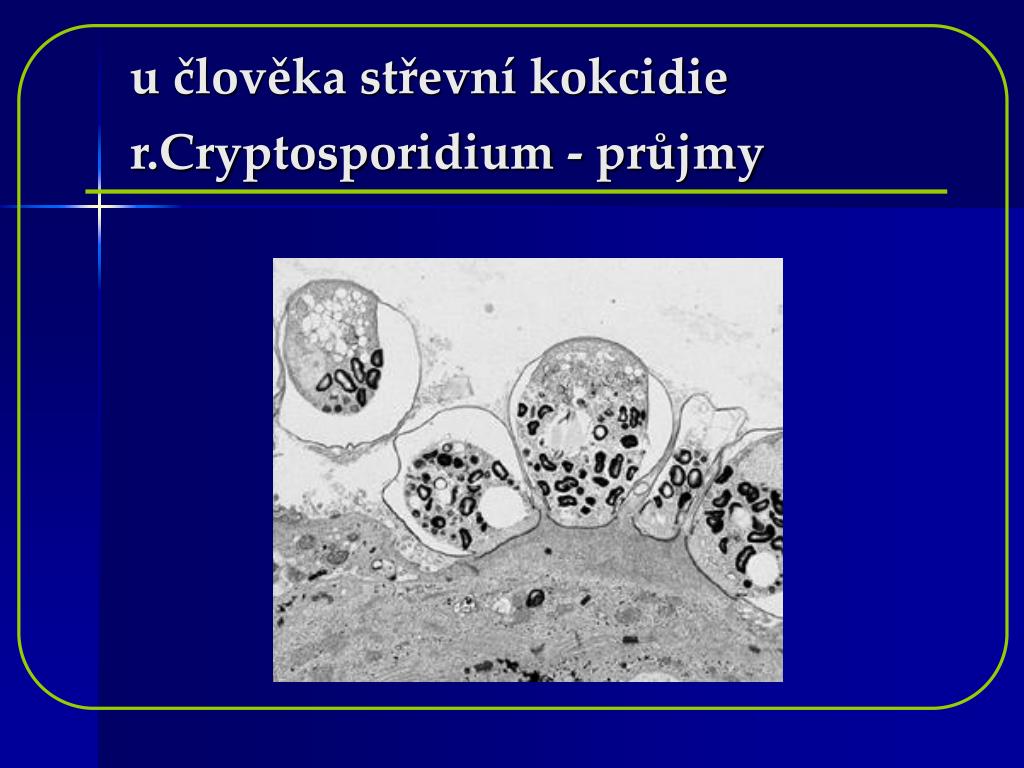 u člověka střevní kokcidie
r.Cryptosporidium - průjmy